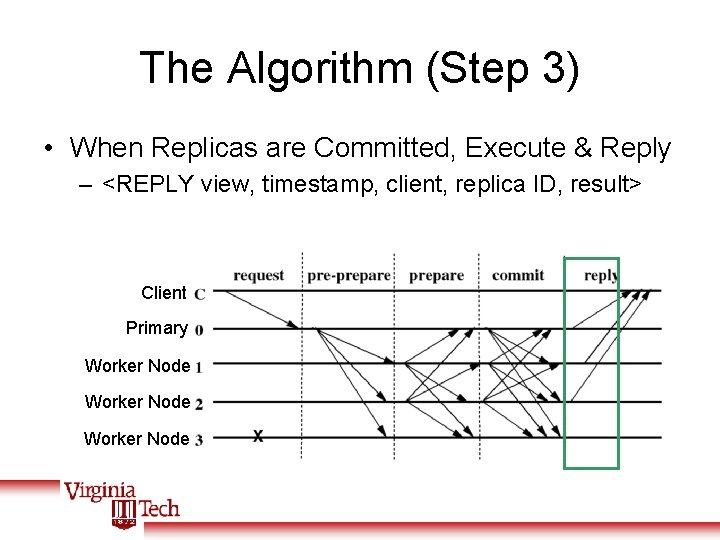 The Algorithm (Step 3)

• When Replicas are Committed, Execute & Reply
– <REPLY view, timestamp, client, replica ID, result>

request pre-prepare prepare commit reply

Client C
Primary 0
Worker Node 1
Worker Node 2
Worker Node 3

X

Virginia Tech
1872